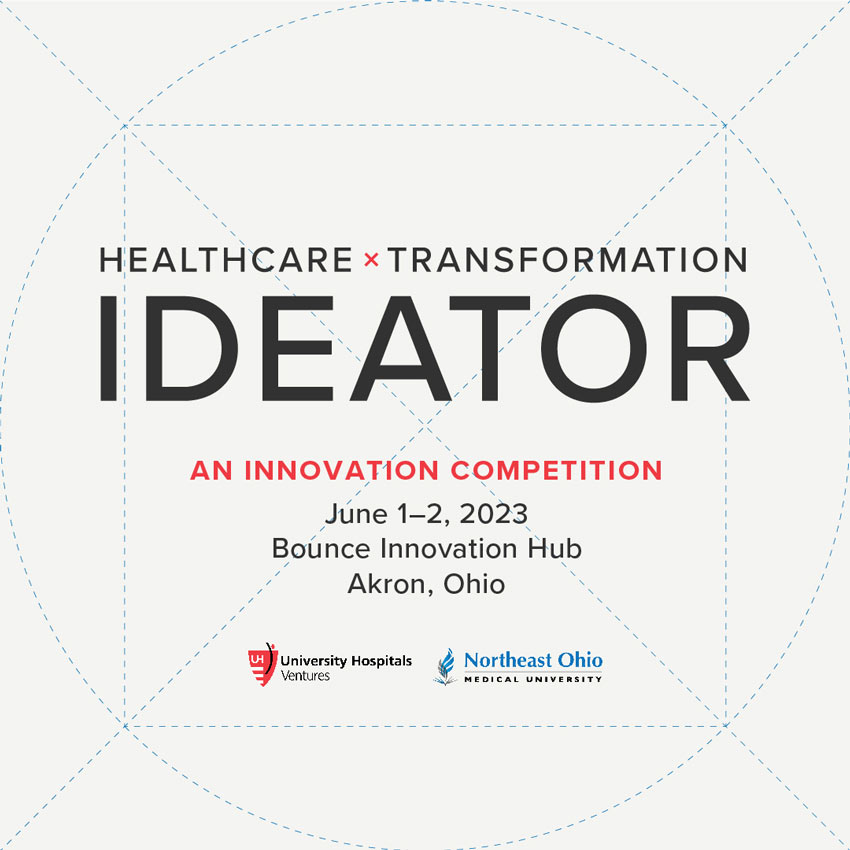 HEALTHCARE × TRANSFORMATION
IDEATOR

AN INNOVATION COMPETITION
June 1–2, 2023
Bounce Innovation Hub
Akron, Ohio

UH University Hospitals Ventures

Northeast Ohio MEDICAL UNIVERSITY